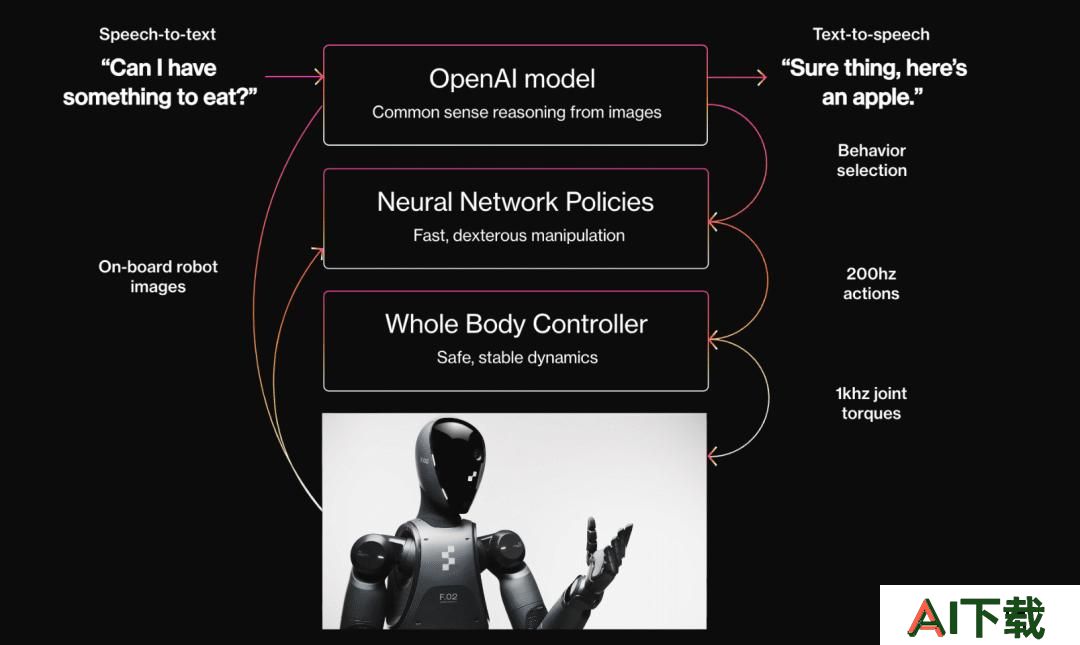 Speech-to-text
“Can I have something to eat?”

OpenAI model
Common sense reasoning from images

Text-to-speech
“Sure thing, here’s an apple.”

Behavior selection

Neural Network Policies
Fast, dexterous manipulation

On-board robot images

200hz actions

Whole Body Controller
Safe, stable dynamics

1khz joint torques

F.02

AI下载